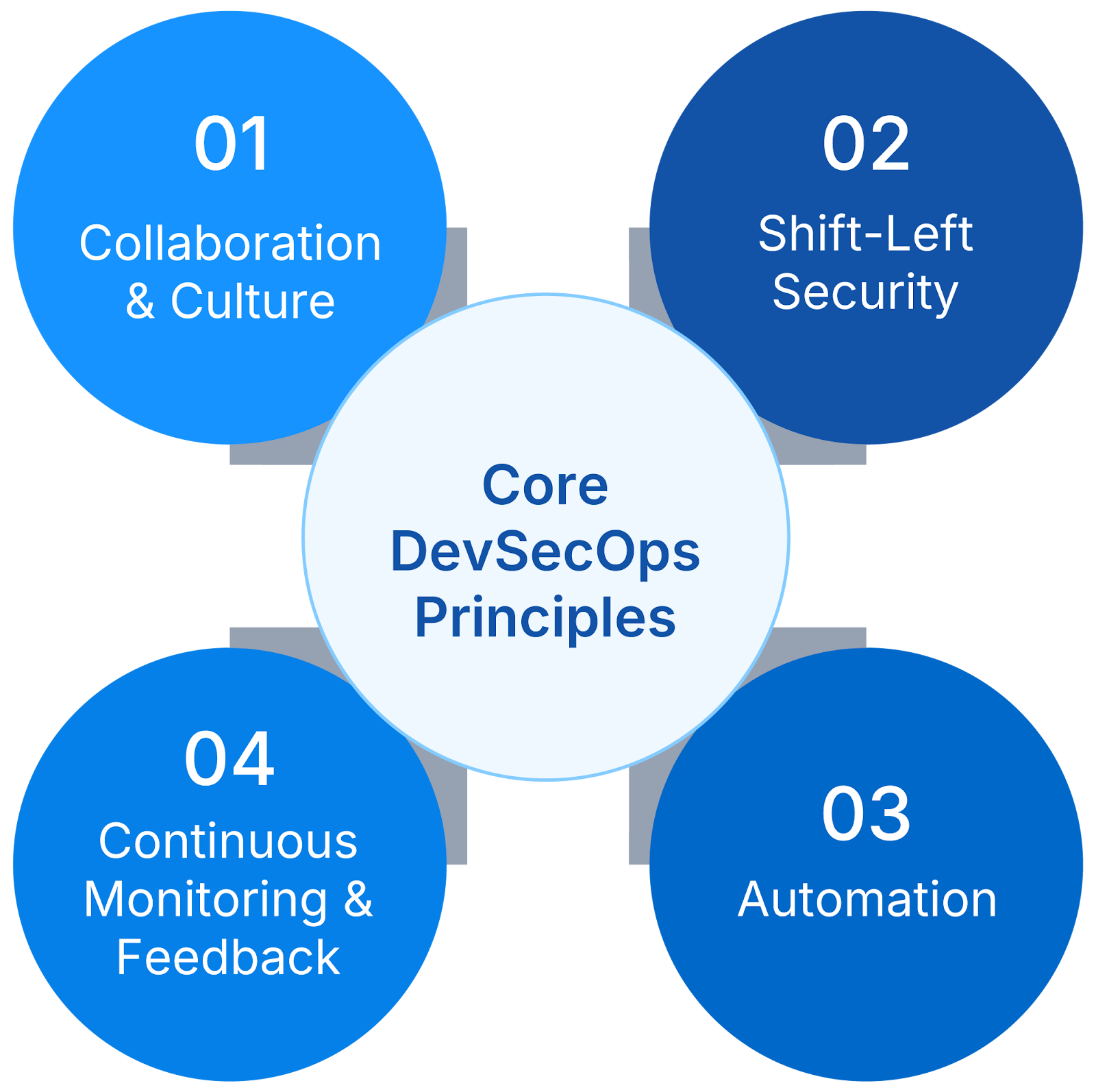 01
Collaboration & Culture

02
Shift-Left Security

Core DevSecOps Principles

04
Continuous Monitoring & Feedback

03
Automation